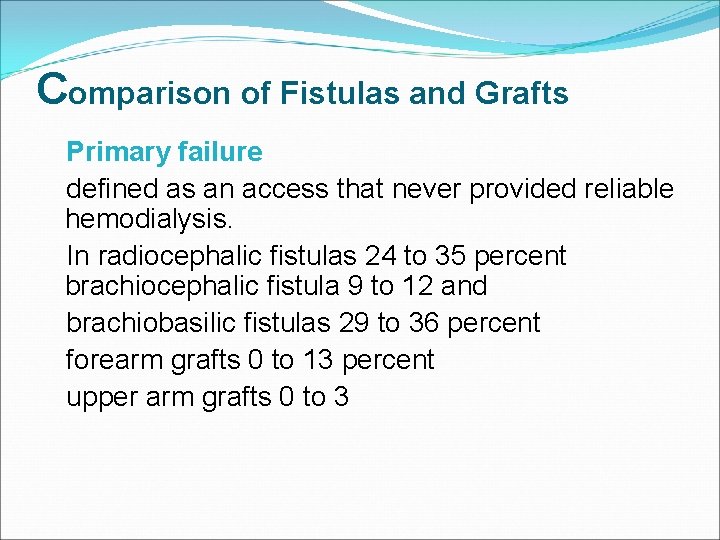 Comparison of Fistulas and Grafts

Primary failure

defined as an access that never provided reliable hemodialysis.

In radiocephalic fistulas 24 to 35 percent brachiocephalic fistula 9 to 12 and

brachiobasilic fistulas 29 to 36 percent

forearm grafts 0 to 13 percent

upper arm grafts 0 to 3